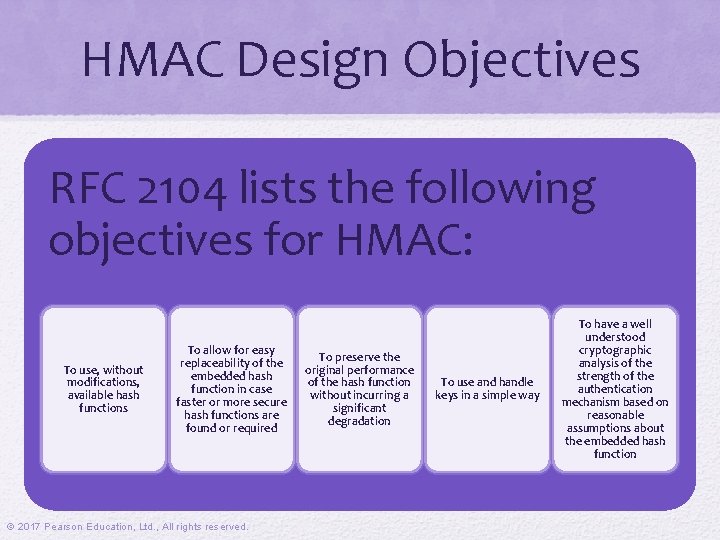 HMAC Design Objectives

RFC 2104 lists the following objectives for HMAC:

To use, without modifications, available hash functions

To allow for easy replaceability of the embedded hash function in case faster or more secure hash functions are found or required

To preserve the original performance of the hash function without incurring a significant degradation

To use and handle keys in a simple way

To have a well understood cryptographic analysis of the strength of the authentication mechanism based on reasonable assumptions about the embedded hash function

© 2017 Pearson Education, Ltd., All rights reserved.